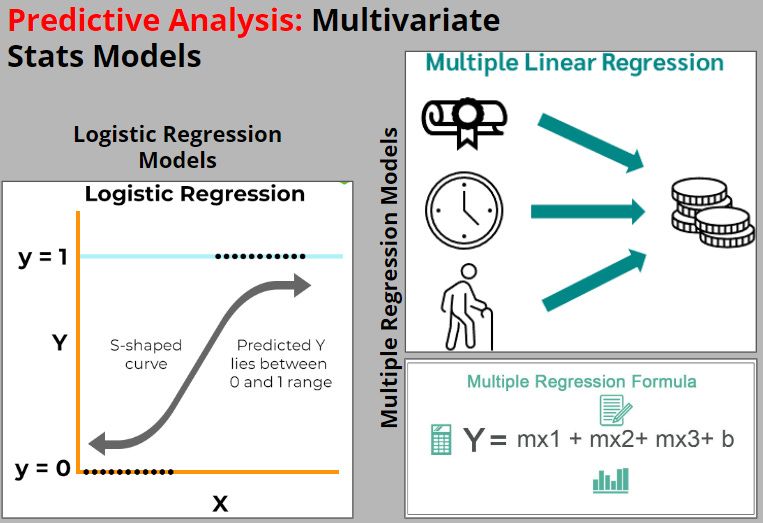 Predictive Analysis: Multivariate Stats Models

Logistic Regression Models

Logistic Regression

y = 1

Y

S-shaped curve

Predicted Y lies between 0 and 1 range

y = 0

X

Multiple Regression Models

Multiple Linear Regression

Multiple Regression Formula

Y = mx1 + mx2+ mx3+ b